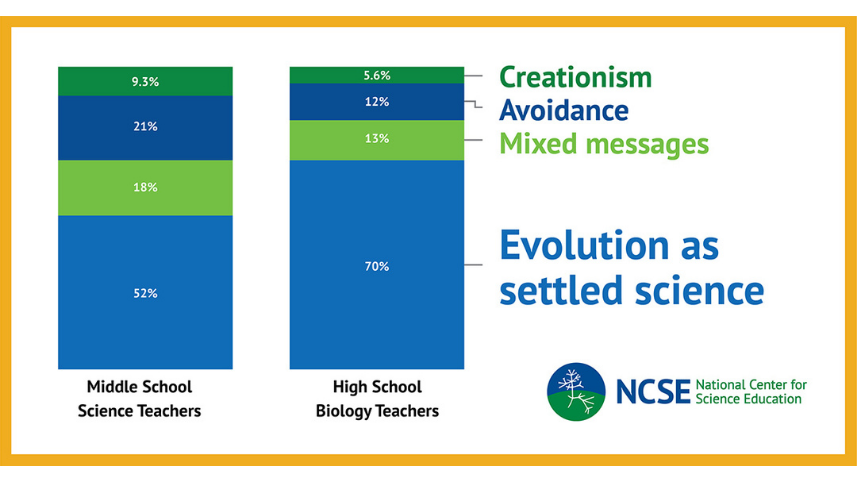 9.3%
21%
18%
52%

Middle School Science Teachers

5.6%
12%
13%
70%

High School Biology Teachers

Creationism
Avoidance
Mixed messages
Evolution as settled science

NCSE National Center for Science Education